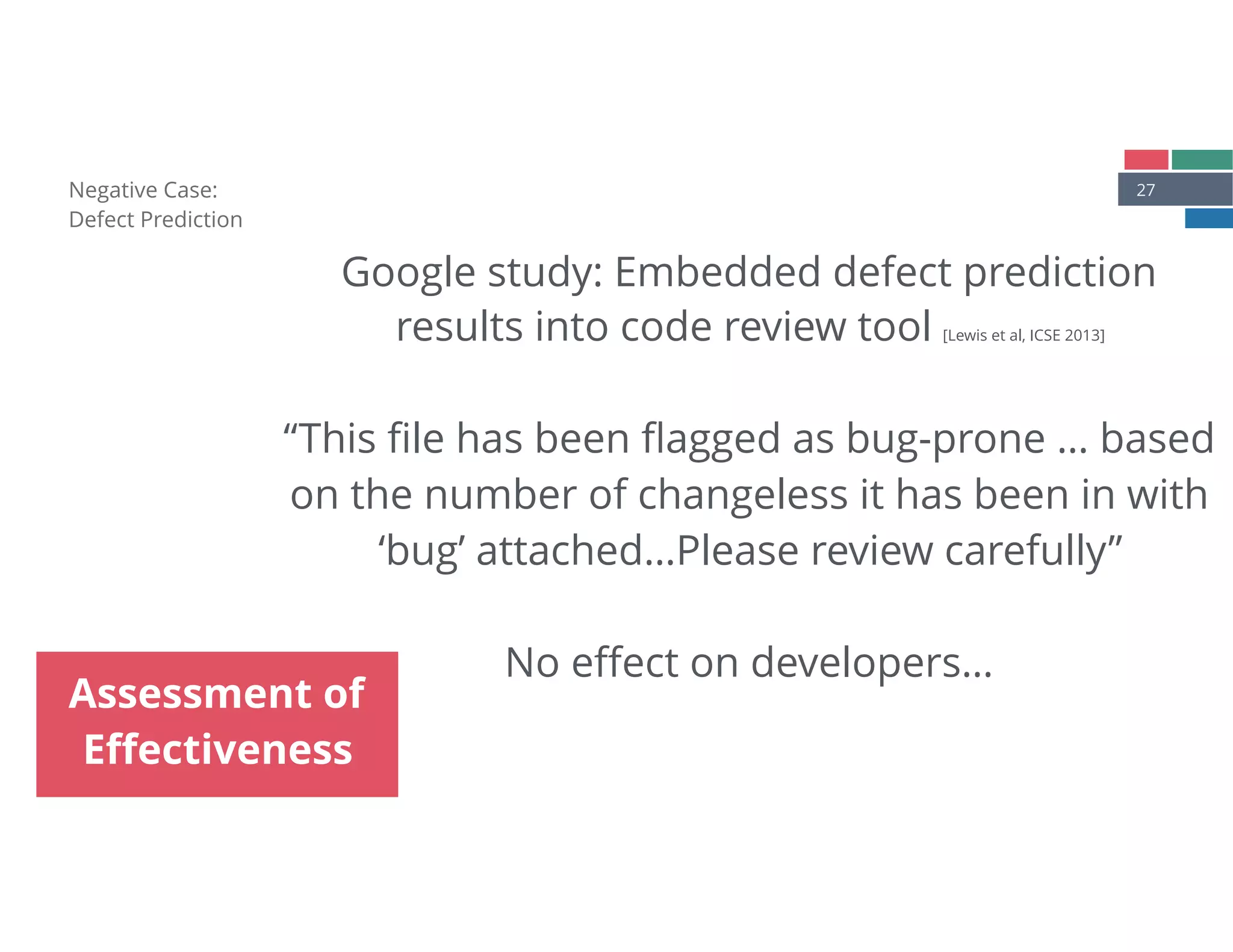 Negative Case:
Defect Prediction

27

Google study: Embedded defect prediction results into code review tool [Lewis et al, ICSE 2013]

“This file has been flagged as bug-prone … based on the number of changeless it has been in with ‘bug’ attached…Please review carefully”

No effect on developers…

Assessment of Effectiveness